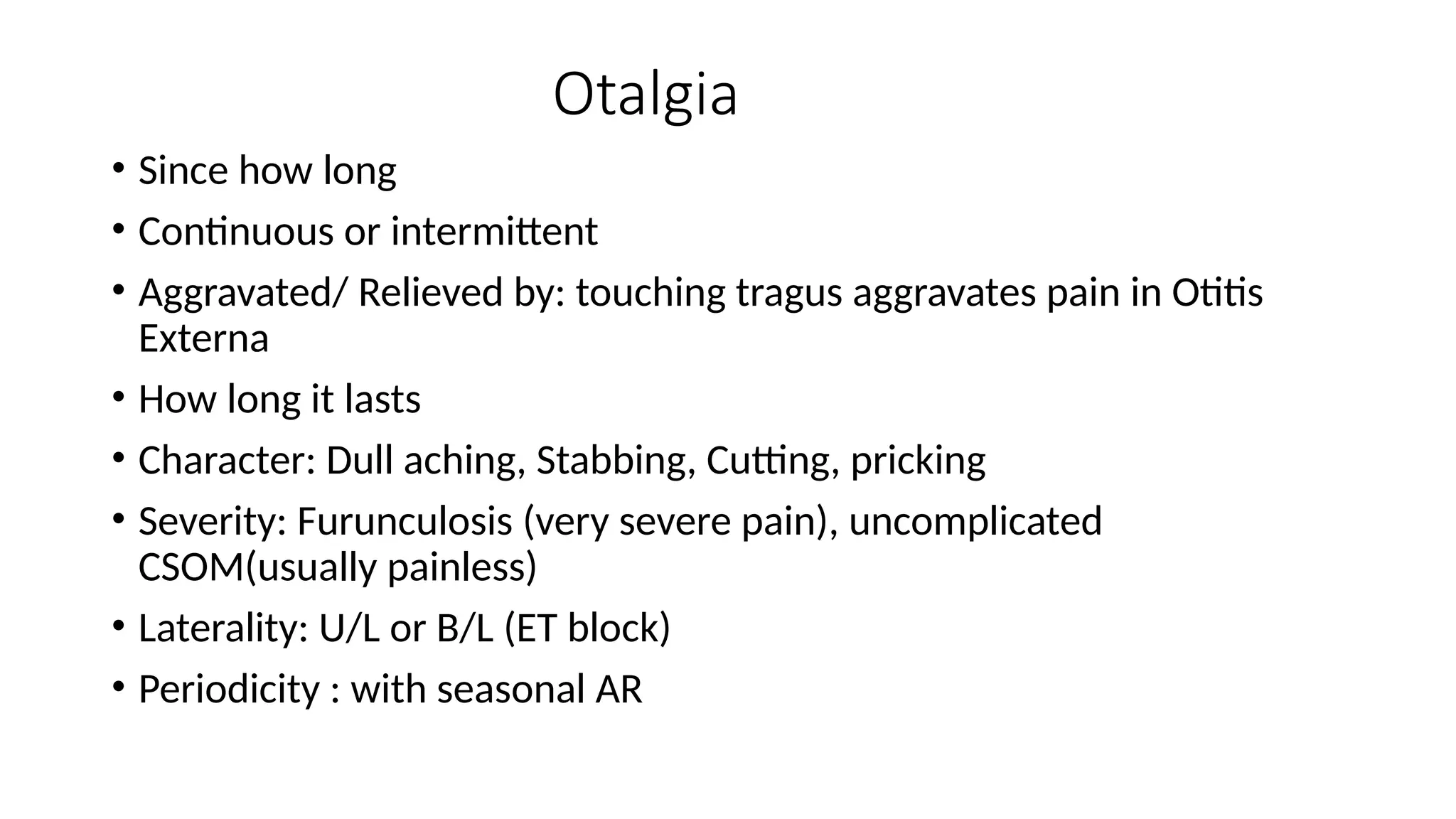 Otalgia

• Since how long
• Continuous or intermittent
• Aggravated/ Relieved by: touching tragus aggravates pain in Otitis Externa
• How long it lasts
• Character: Dull aching, Stabbing, Cutting, pricking
• Severity: Furunculosis (very severe pain), uncomplicated CSOM(usually painless)
• Laterality: U/L or B/L (ET block)
• Periodicity : with seasonal AR